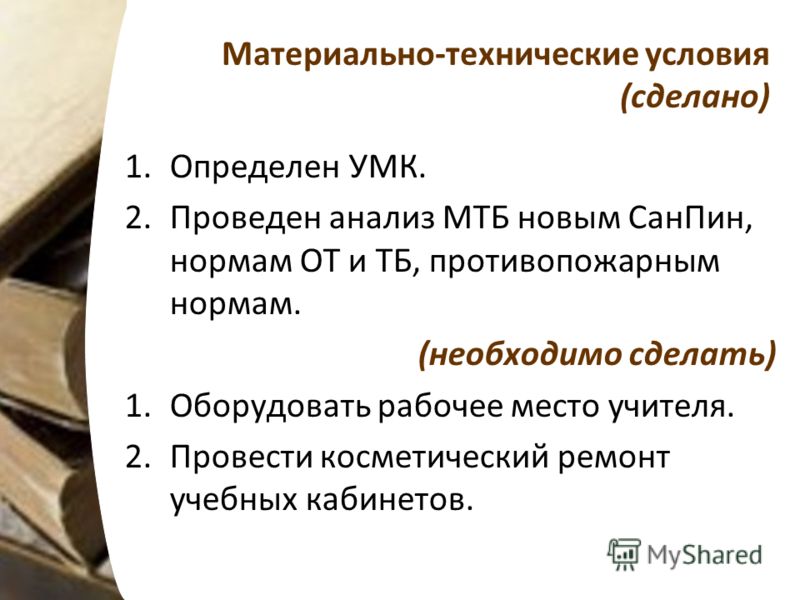 Материально-технические условия (сделано)

1. Определен УМК.
2. Проведен анализ МТБ новым СанПин, нормам ОТ и ТБ, противопожарным нормам.

(необходимо сделать)

1. Оборудовать рабочее место учителя.
2. Провести косметический ремонт учебных кабинетов.

MyShared